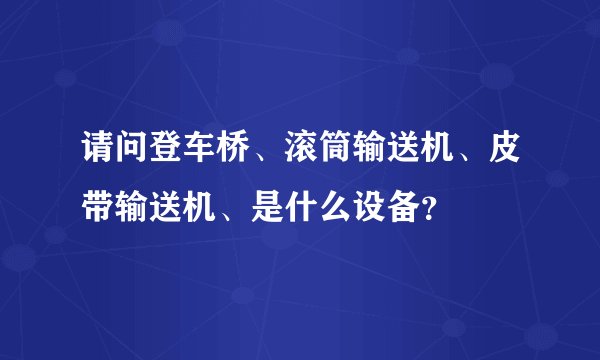 请问登车桥、滚筒输送机、皮带输送机、是什么设备?